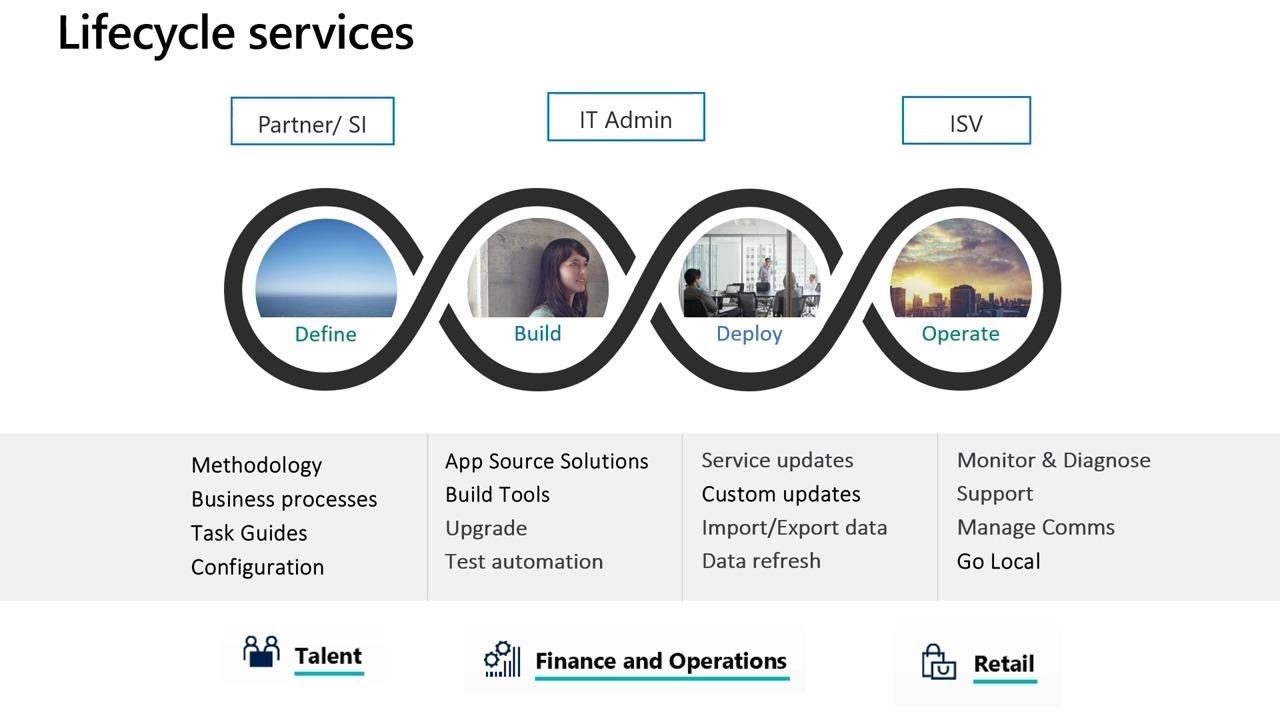 Lifecycle services

Partner/ SI

IT Admin

ISV

Define

Build

Deploy

Operate

Methodology
Business processes
Task Guides
Configuration

App Source Solutions
Build Tools
Upgrade
Test automation

Service updates
Custom updates
Import/Export data
Data refresh

Monitor & Diagnose
Support
Manage Comms
Go Local

Talent

Finance and Operations

Retail